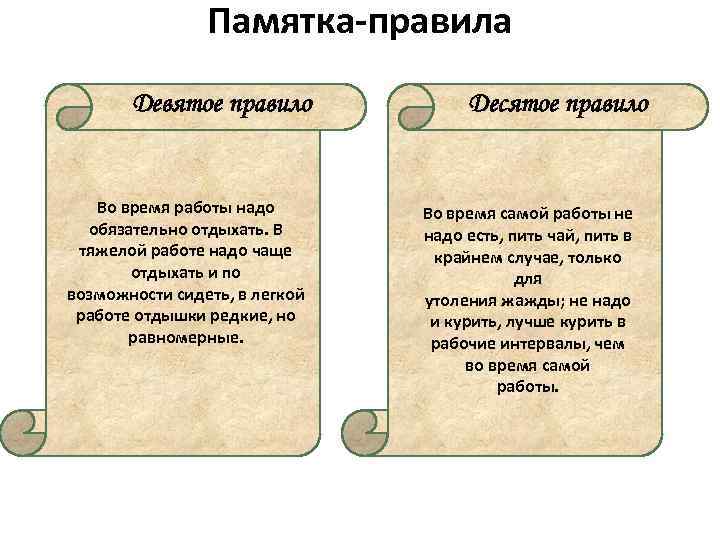 Памятка-правила

Девятое правило

Во время работы надо обязательно отдыхать. В тяжелой работе надо чаще отдыхать и по возможности сидеть, в легкой работе отдышки редкие, но равномерные.

Десятое правило

Во время самой работы не надо есть, пить чай, пить в крайнем случае, только для утоления жажды; не надо и курить, лучше курить в рабочие интервалы, чем во время самой работы.